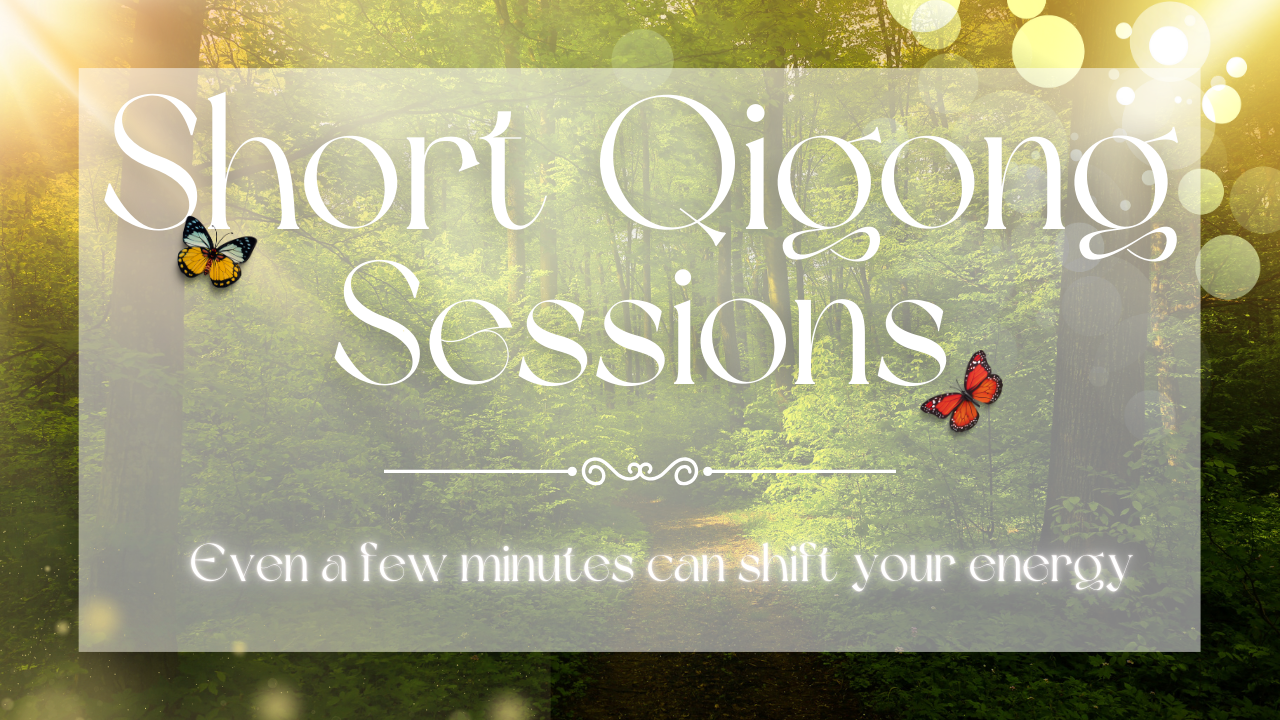 Short Qigong Sessions

Even a few minutes can shift your energy